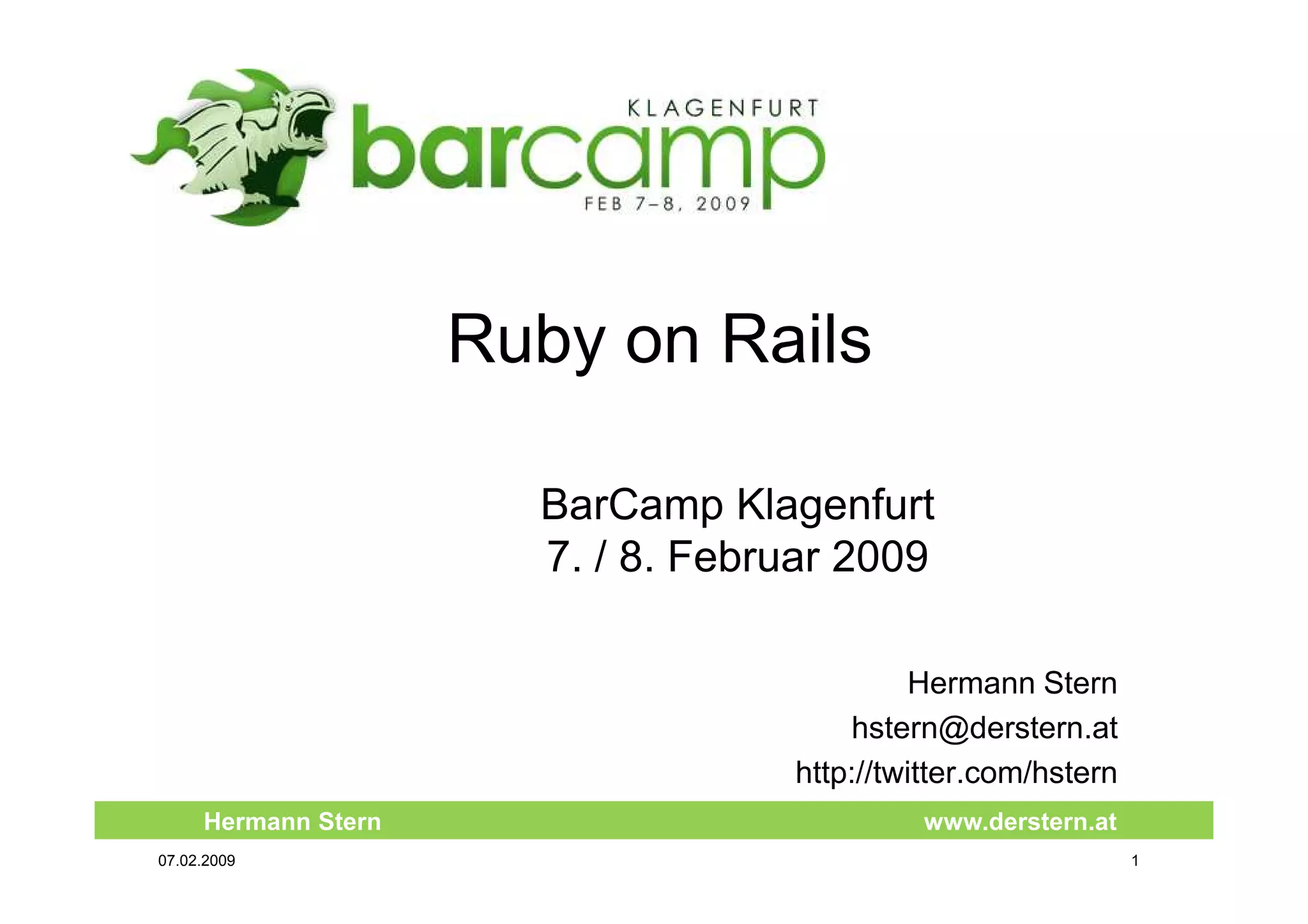 KLAGENFURT
barcamp
FEB 7–8, 2009

Ruby on Rails

BarCamp Klagenfurt
7. / 8. Februar 2009

Hermann Stern
hstern@derstern.at
http://twitter.com/hstern

Hermann Stern
www.derstern.at

07.02.2009
1